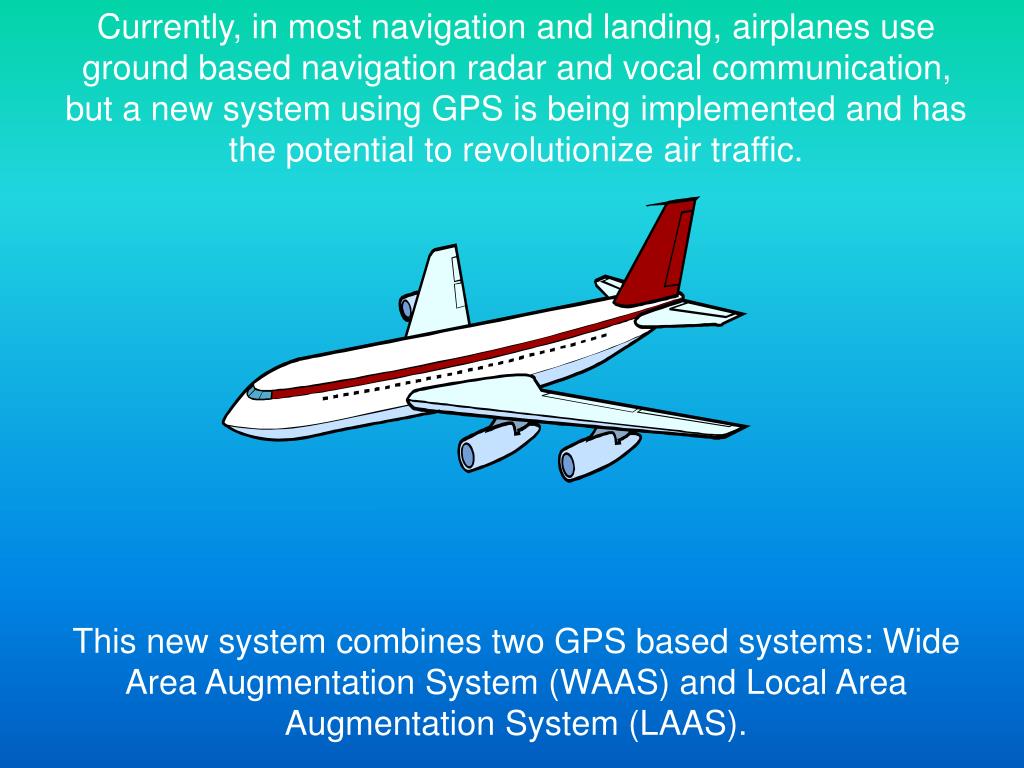 Currently, in most navigation and landing, airplanes use ground based navigation radar and vocal communication, but a new system using GPS is being implemented and has the potential to revolutionize air traffic.

This new system combines two GPS based systems: Wide Area Augmentation System (WAAS) and Local Area Augmentation System (LAAS).